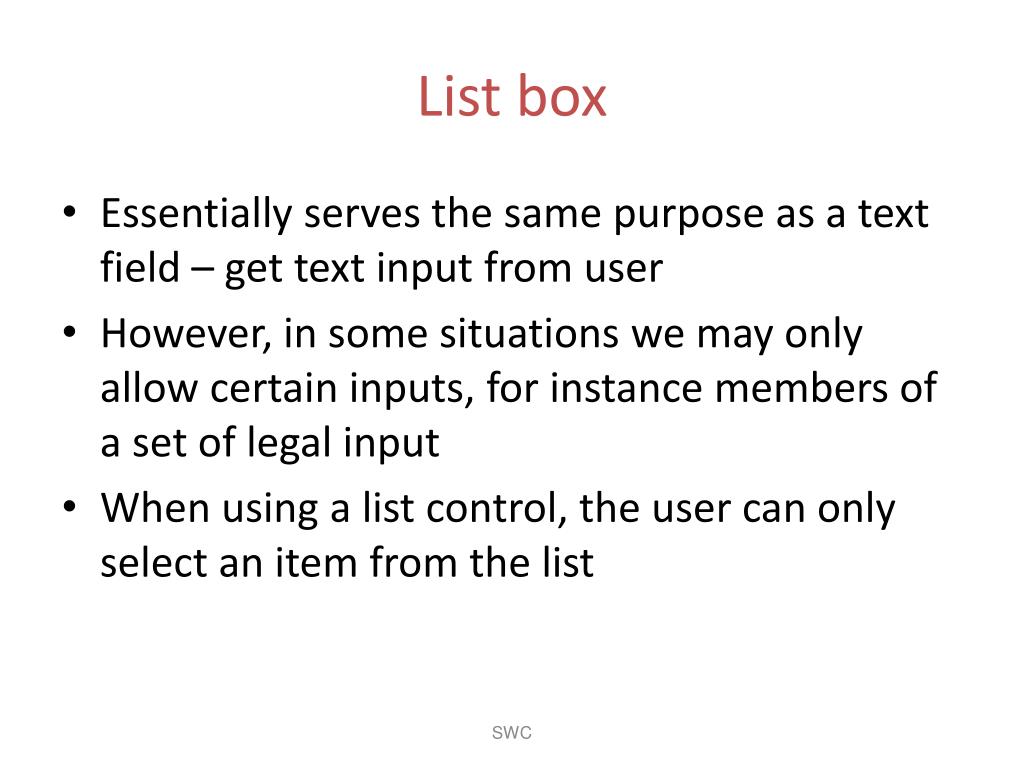 List box

• Essentially serves the same purpose as a text field – get text input from user
• However, in some situations we may only allow certain inputs, for instance members of a set of legal input
• When using a list control, the user can only select an item from the list

SWC